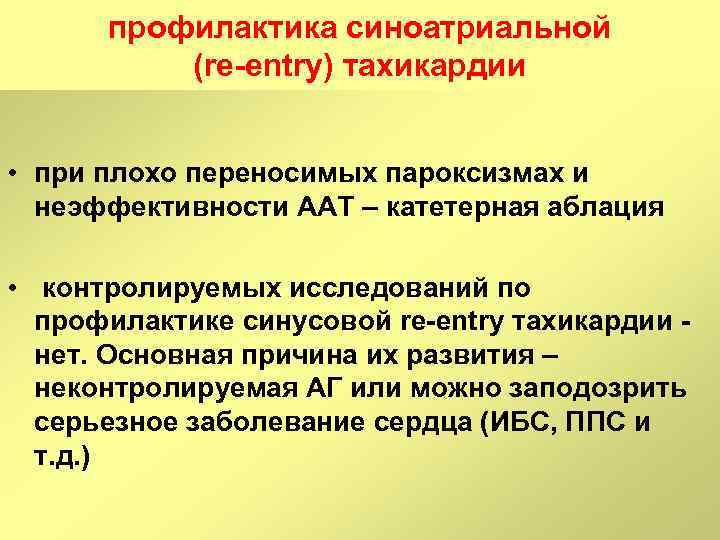 профилактика синоатриальной (re-entry) тахикардии

• при плохо переносимых пароксизмах и неэффективности ААТ – катетерная аблация

• контролируемых исследований по профилактике синусовой re-entry тахикардии - нет. Основная причина их развития – неконтролируемая АГ или можно заподозрить серьезное заболевание сердца (ИБС, ППС и т.д.)